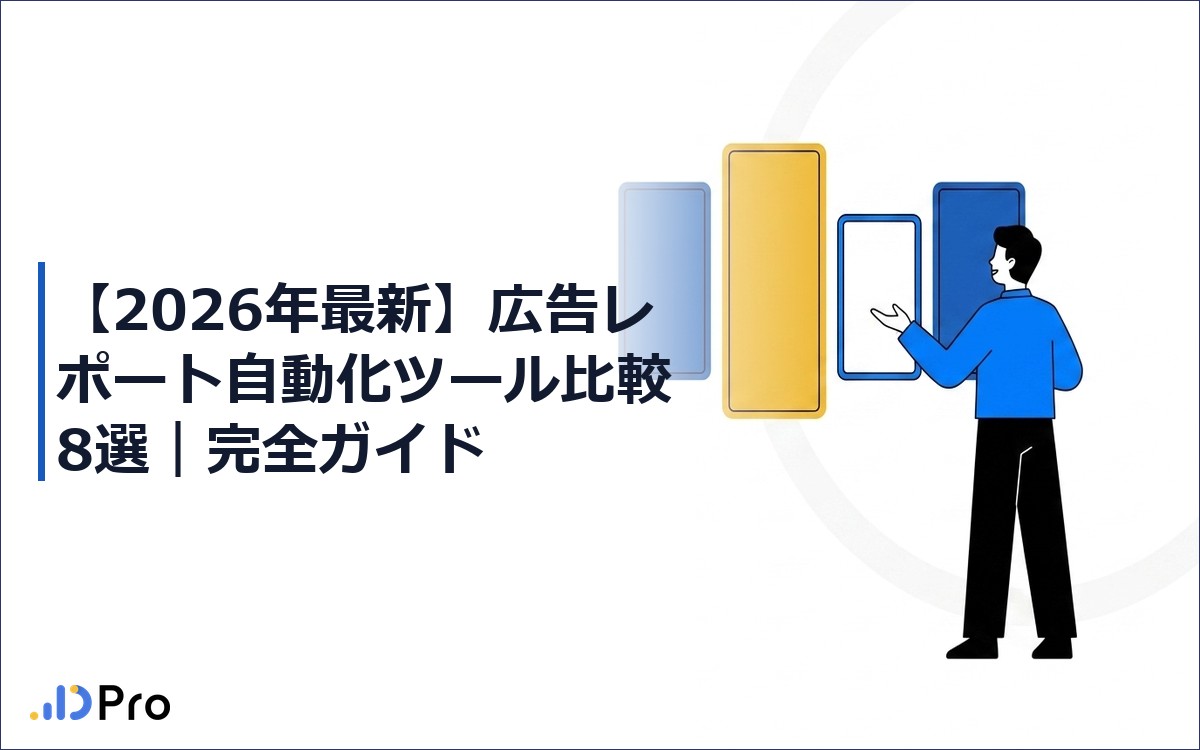 【2026年最新】広告レポート自動化ツール比較8選｜完全ガイド

Pro